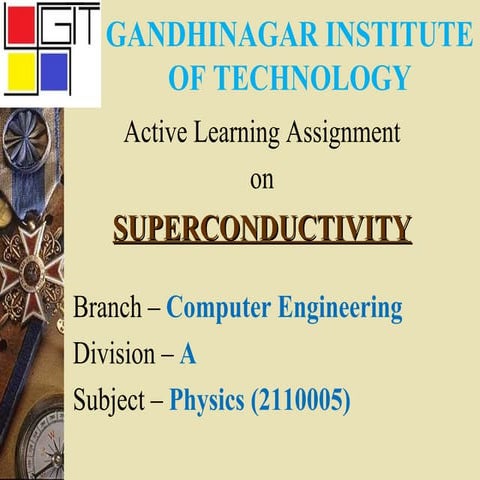 GIT

GANDHINAGAR INSTITUTE OF TECHNOLOGY

Active Learning Assignment

on

SUPERCONDUCTIVITY

Branch – Computer Engineering

Division – A

Subject – Physics (2110005)